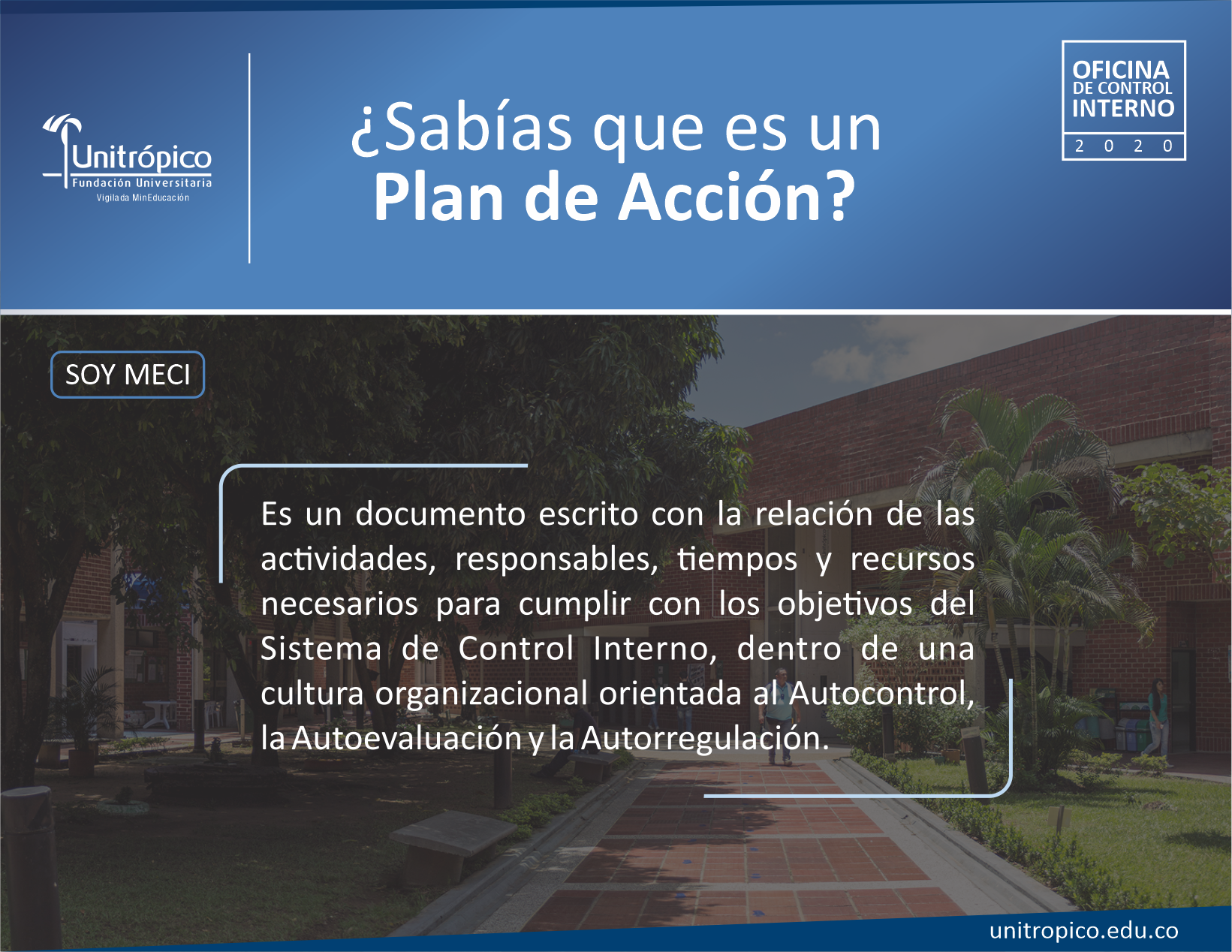 Unitrópico
Fundación Universitaria
Vigilada MinEducación

¿Sabías que es un
Plan de Acción?

OFICINA
DE CONTROL
INTERNO
2 0 2 0

SOY MECI

Es un documento escrito con la relación de las actividades, responsables, tiempos y recursos necesarios para cumplir con los objetivos del Sistema de Control Interno, dentro de una cultura organizacional orientada al Autocontrol, la Autoevaluación y la Autorregulación.

unitropico.edu.co